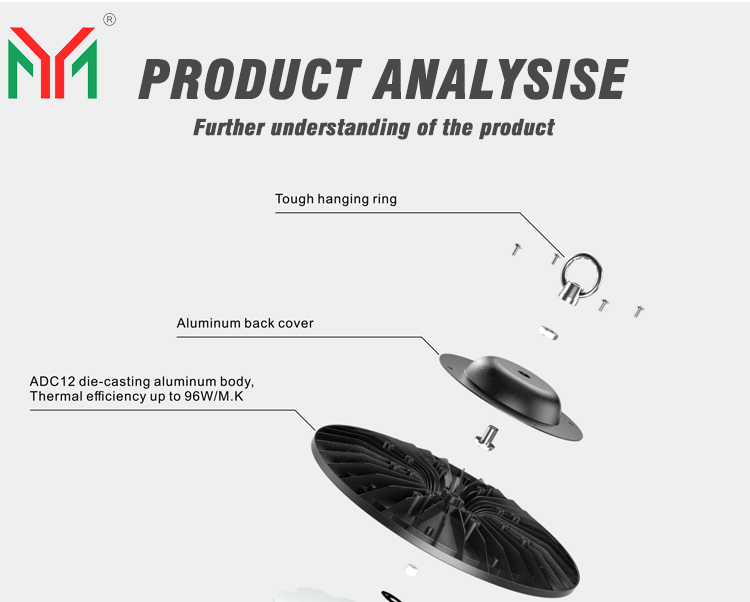 ®

PRODUCT ANALYSISE

Further understanding of the product

Tough hanging ring

Aluminum back cover

ADC12 die-casting aluminum body,
Thermal efficiency up to 96W/M.K